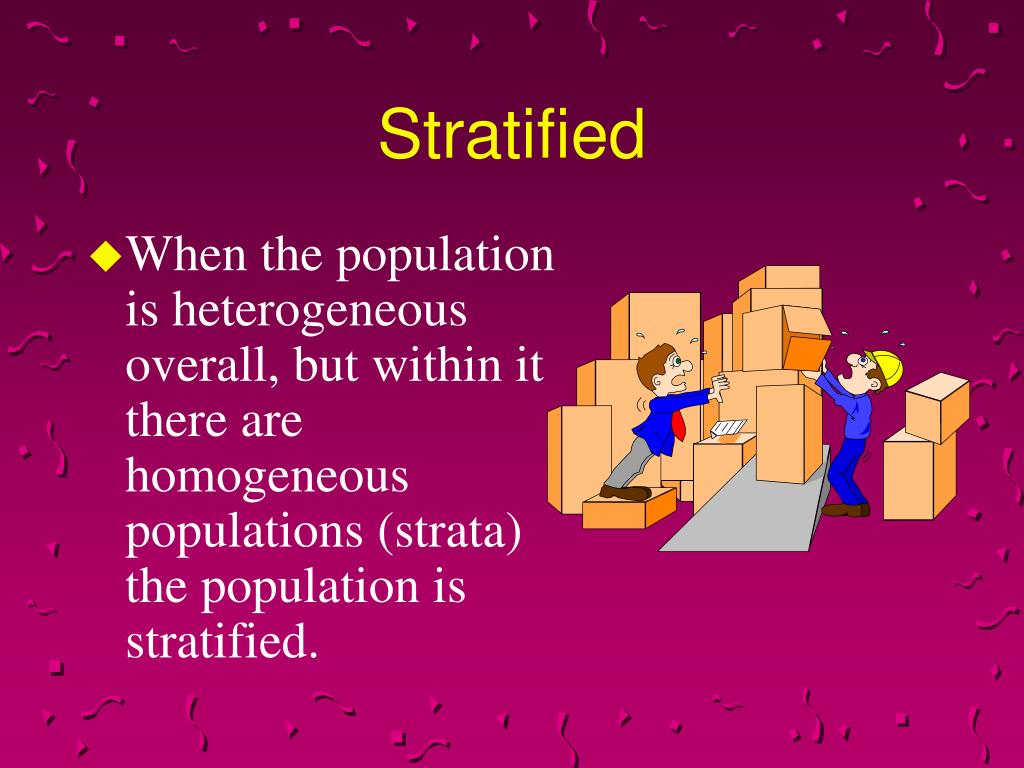 Stratified

◆When the population is heterogeneous overall, but within it there are homogeneous populations (strata) the population is stratified.